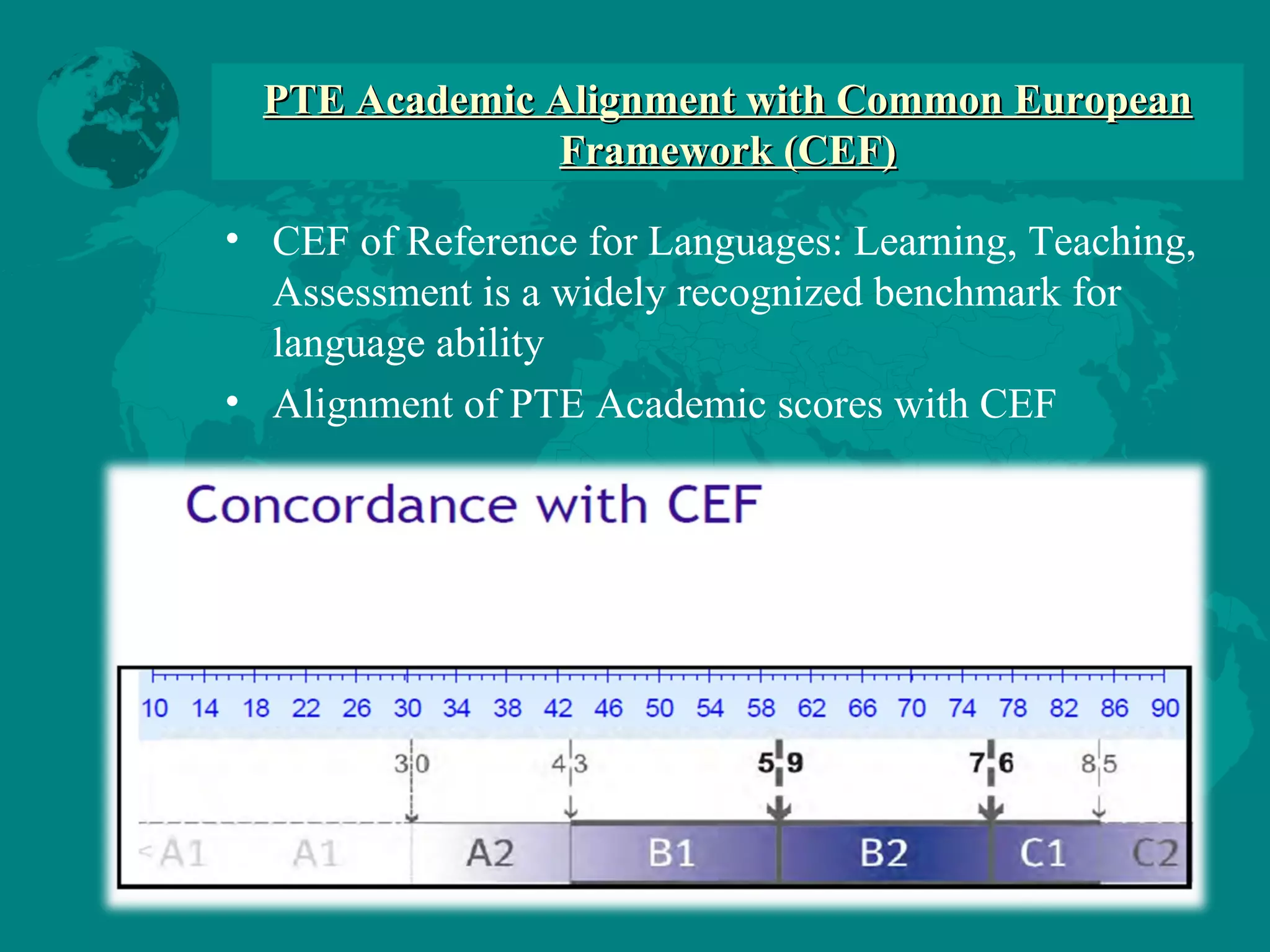 PTE Academic Alignment with Common European Framework (CEF)

• CEF of Reference for Languages: Learning, Teaching, Assessment is a widely recognized benchmark for language ability
• Alignment of PTE Academic scores with CEF

Concordance with CEF

10 14 18 22 26 30 34 38 42 46 50 54 58 62 66 70 74 78 82 86 90

30 43 59 76 85

<A1 A1 A2 B1 B2 C1 C2